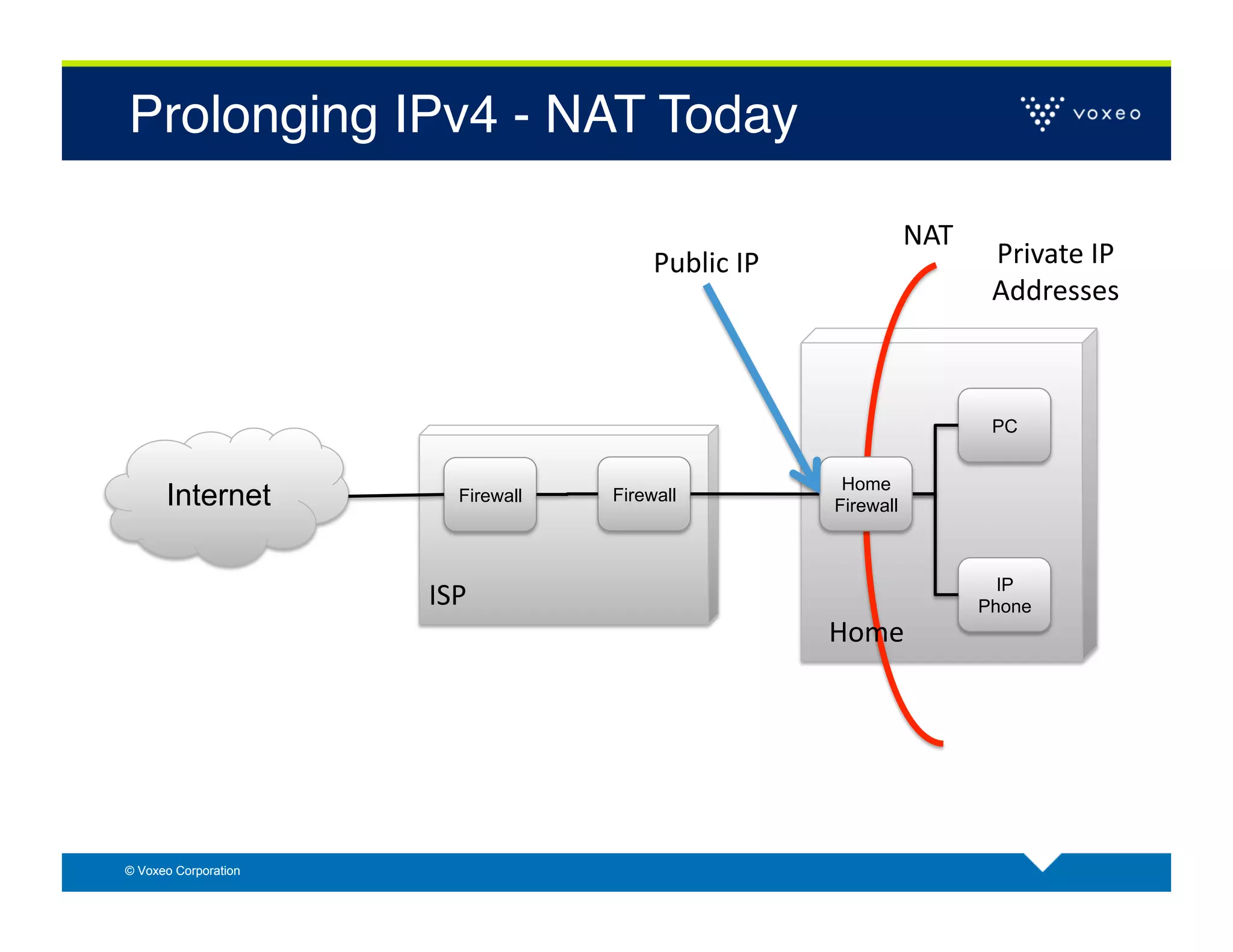 Prolonging IPv4 - NAT Today

voxeo

NAT

Public IP

Private IP Addresses

Internet

Firewall

Firewall

ISP

Home Firewall

PC

IP Phone

Home

© Voxeo Corporation